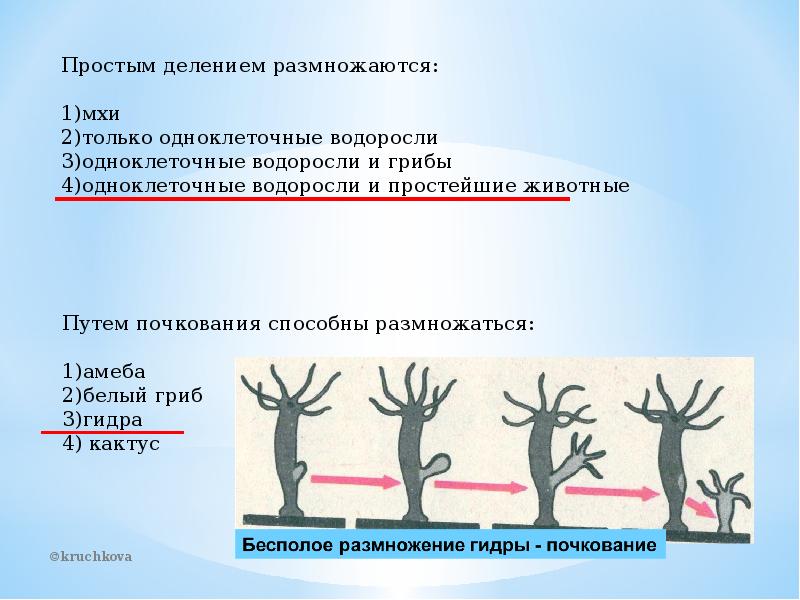 Простым делением размножаются:

1)мхи
2)только одноклеточные водоросли
3)одноклеточные водоросли и грибы
4)одноклеточные водоросли и простейшие животные

Путем почкования способны размножаться:

1)амеба
2)белый гриб
3)гидра
4) кактус

Бесполое размножение гидры - почкование

©kruchkova